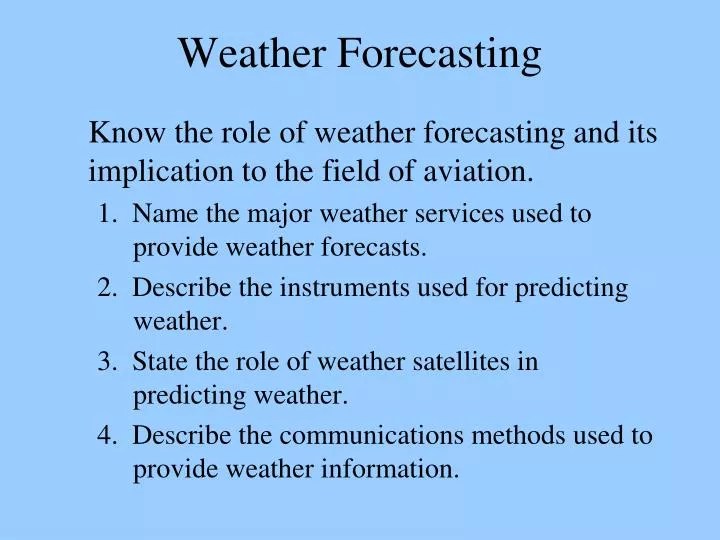 Weather Forecasting

Know the role of weather forecasting and its implication to the field of aviation.

1. Name the major weather services used to provide weather forecasts.
2. Describe the instruments used for predicting weather.
3. State the role of weather satellites in predicting weather.
4. Describe the communications methods used to provide weather information.